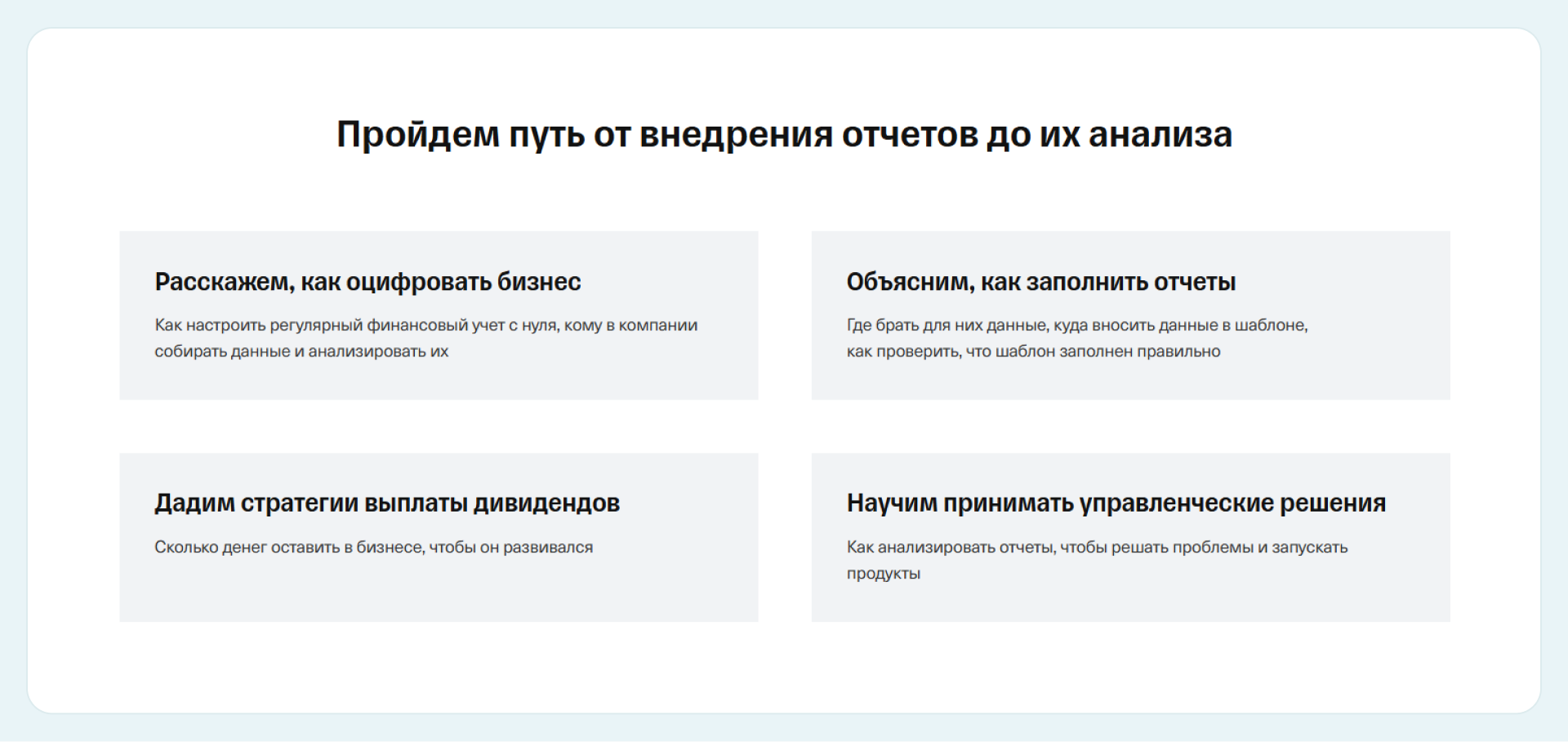 Пройдем путь от внедрения отчетов до их анализа

Расскажем, как оцифровать бизнес

Как настроить регулярный финансовый учет с нуля, кому в компании собирать данные и анализировать их

Объясним, как заполнить отчеты

Где брать для них данные, куда вносить данные в шаблоне, как проверить, что шаблон заполнен правильно

Дадим стратегии выплаты дивидендов

Сколько денег оставить в бизнесе, чтобы он развивался

Научим принимать управленческие решения

Как анализировать отчеты, чтобы решать проблемы и запускать продукты